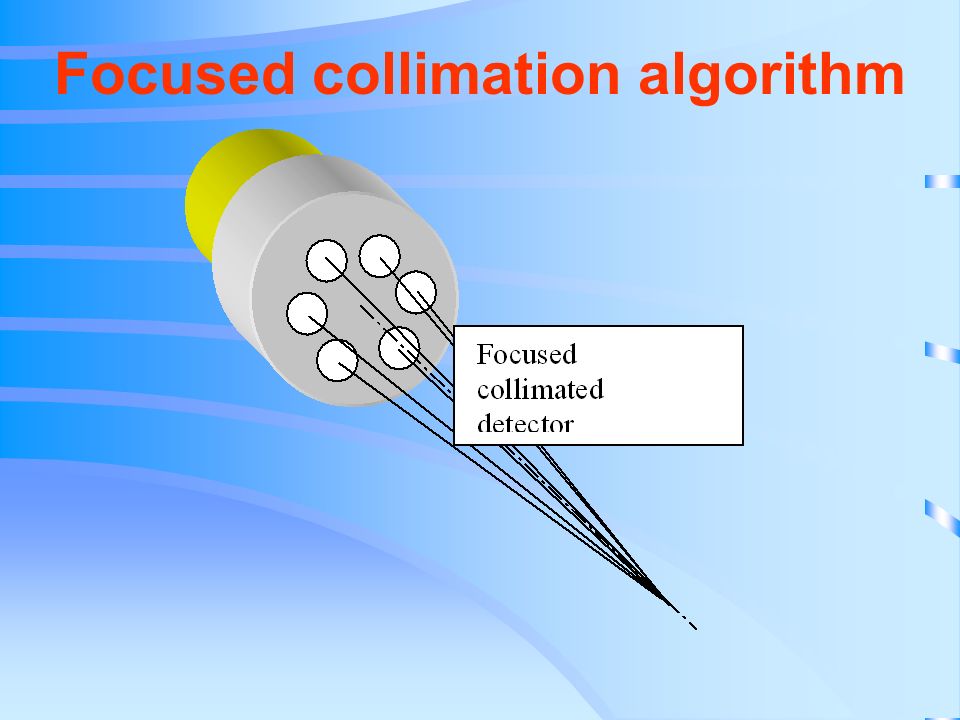 Focused collimation algorithm

Focused collimated detector